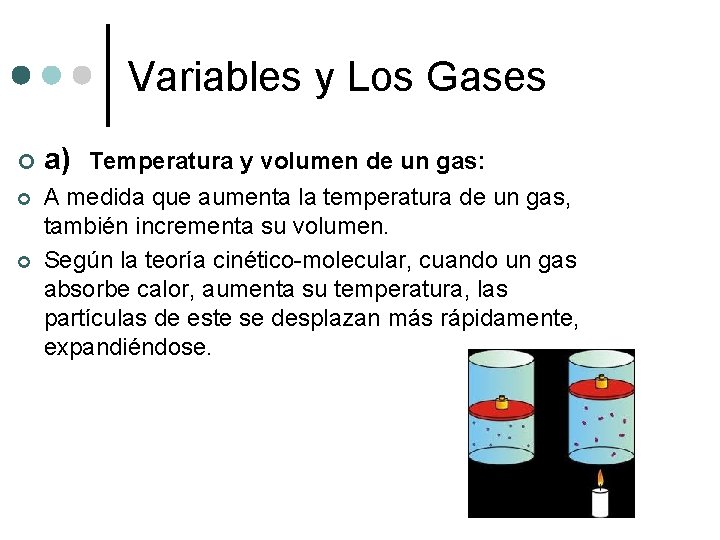 Variables y Los Gases

a) Temperatura y volumen de un gas:

A medida que aumenta la temperatura de un gas, también incrementa su volumen.

Según la teoría cinético-molecular, cuando un gas absorbe calor, aumenta su temperatura, las partículas de este se desplazan más rápidamente, expandiéndose.